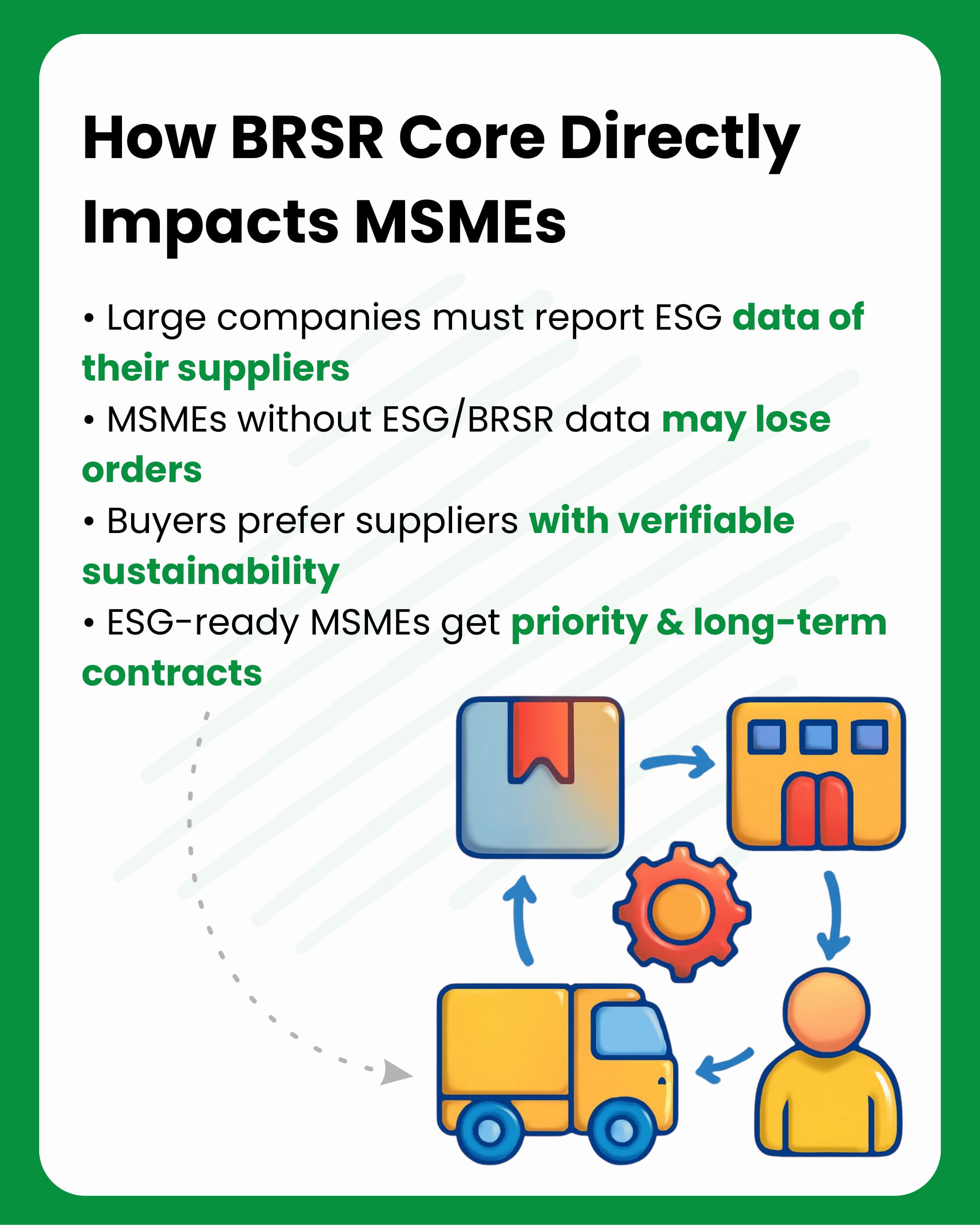 How BRSR Core Directly Impacts MSMEs

• Large companies must report ESG data of their suppliers

• MSMEs without ESG/BRSR data may lose orders

• Buyers prefer suppliers with verifiable sustainability

• ESG-ready MSMEs get priority & long-term contracts